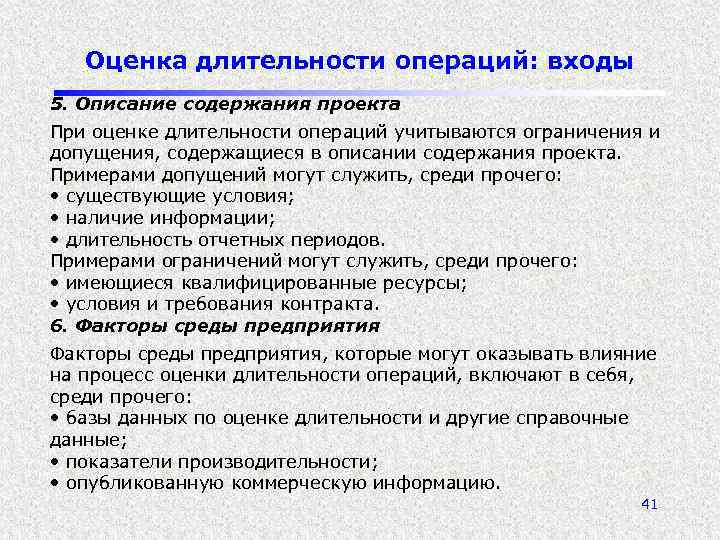 Оценка длительности операций: входы

5. Описание содержания проекта

При оценке длительности операций учитываются ограничения и допущения, содержащиеся в описании содержания проекта. Примерами допущений могут служить, среди прочего:
• существующие условия;
• наличие информации;
• длительность отчетных периодов.
Примерами ограничений могут служить, среди прочего:
• имеющиеся квалифицированные ресурсы;
• условия и требования контракта.

6. Факторы среды предприятия

Факторы среды предприятия, которые могут оказывать влияние на процесс оценки длительности операций, включают в себя, среди прочего:
• базы данных по оценке длительности и другие справочные данные;
• показатели производительности;
• опубликованную коммерческую информацию.

41